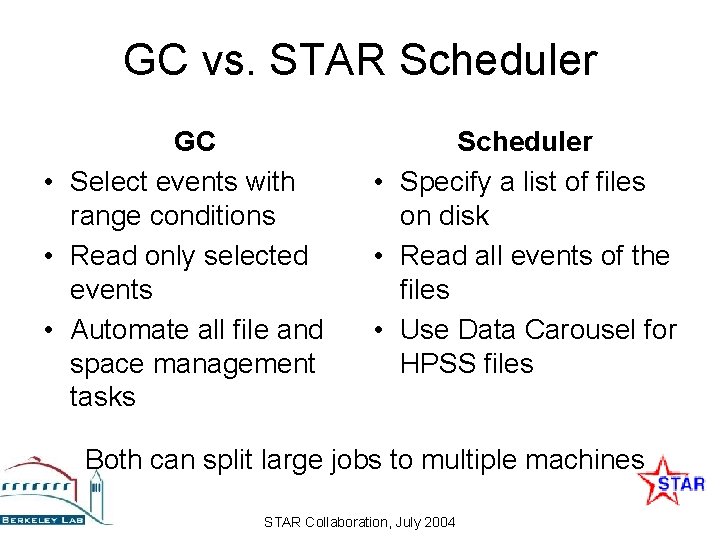 GC vs. STAR Scheduler

GC

• Select events with range conditions
• Read only selected events
• Automate all file and space management tasks

Scheduler

• Specify a list of files on disk
• Read all events of the files
• Use Data Carousel for HPSS files

Both can split large jobs to multiple machines

BERKELEY LAB

STAR

STAR Collaboration, July 2004